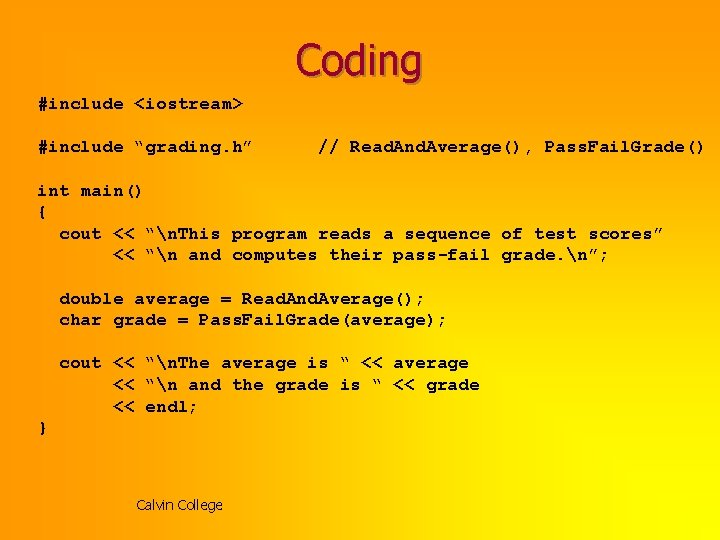 Coding

#include <iostream>

#include “grading.h”      // ReadAndAverage(), PassFailGrade()

int main()
{
  cout << “\nThis program reads a sequence of test scores”
       << “\n and computes their pass-fail grade.\n”;

  double average = ReadAndAverage();
  char grade = PassFailGrade(average);

  cout << “\nThe average is “ << average
       << “\n and the grade is “ << grade
       << endl;
}

Calvin College